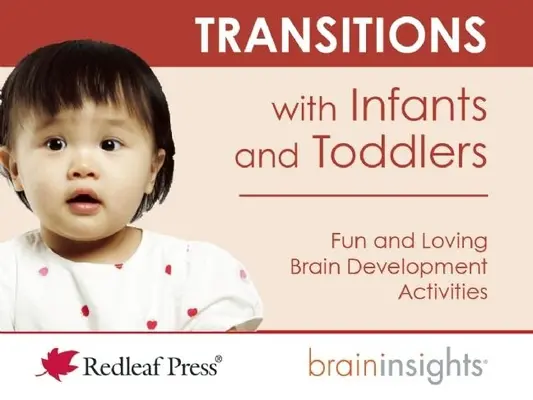 TRANSITIONS

with Infants and Toddlers

Fun and Loving Brain Development Activities

Redleaf Press®

braininsights®